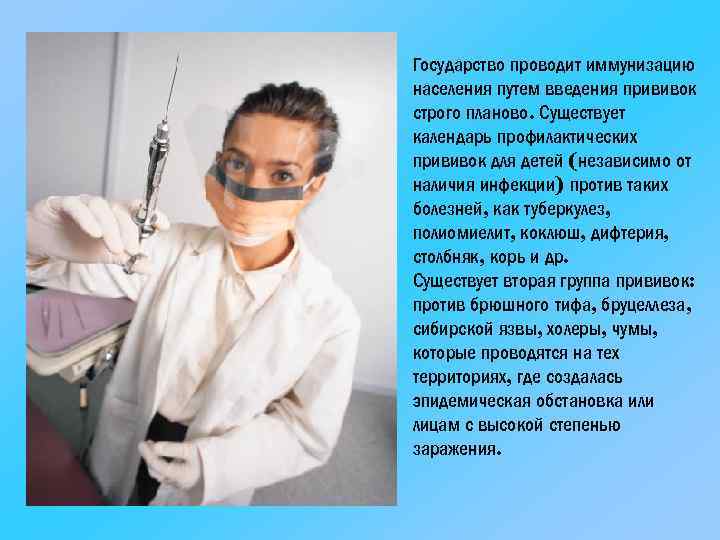 Государство проводит иммунизацию населения путем введения прививок строго планово. Существует календарь профилактических прививок для детей (независимо от наличия инфекции) против таких болезней, как туберкулез, полиомиелит, коклюш, дифтерия, столбняк, корь и др.
Существует вторая группа прививок: против брюшного тифа, бруцеллеза, сибирской язвы, холеры, чумы, которые проводятся на тех территориях, где создалась эпидемическая обстановка или лицам с высокой степенью заражения.